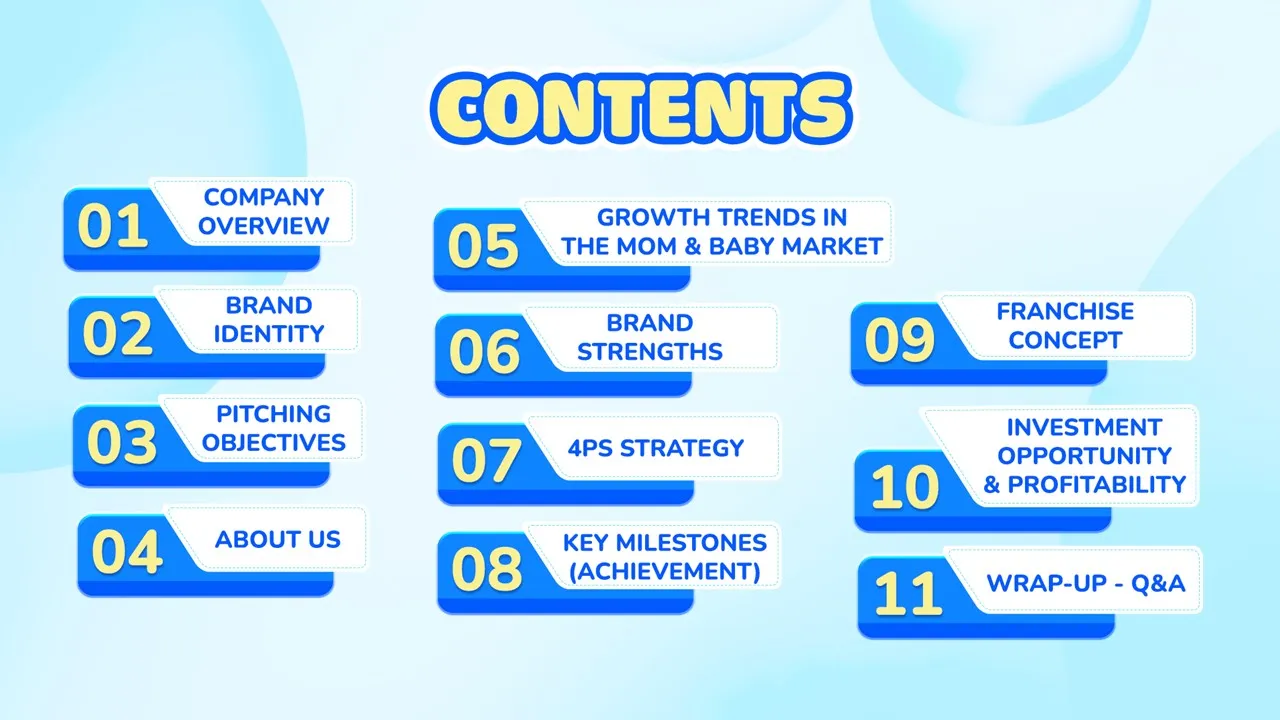 CONTENTS

01 COMPANY OVERVIEW

02 BRAND IDENTITY

03 PITCHING OBJECTIVES

04 ABOUT US

05 GROWTH TRENDS IN THE MOM & BABY MARKET

06 BRAND STRENGTHS

07 4PS STRATEGY

08 KEY MILESTONES (ACHIEVEMENT)

09 FRANCHISE CONCEPT

10 INVESTMENT OPPORTUNITY & PROFITABILITY

11 WRAP-UP - Q&A